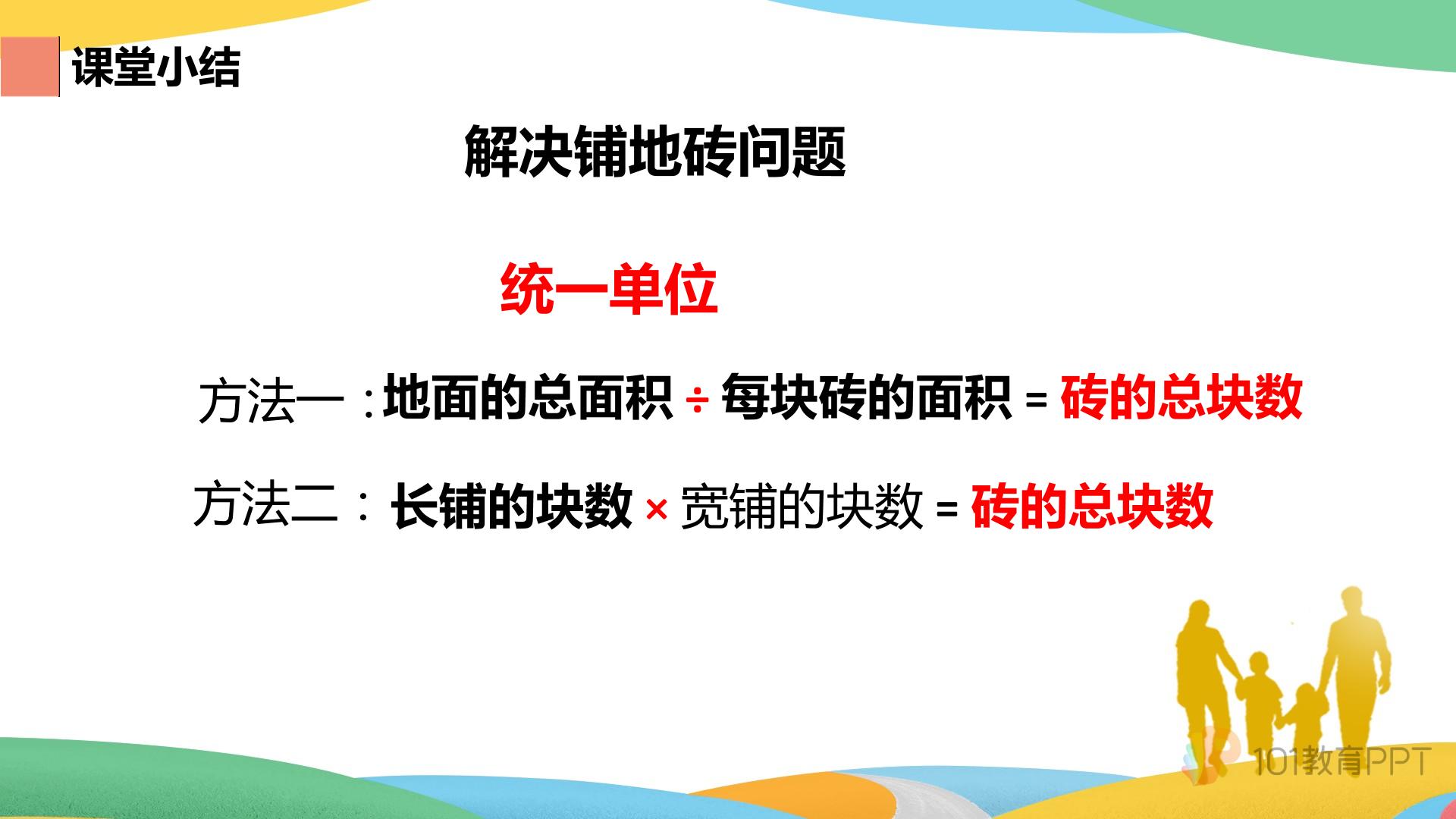 课堂小结

解决铺地砖问题

统一单位

方法一：地面的总面积÷每块砖的面积=砖的总块数

方法二：长铺的块数×宽铺的块数=砖的总块数

101教育PPT